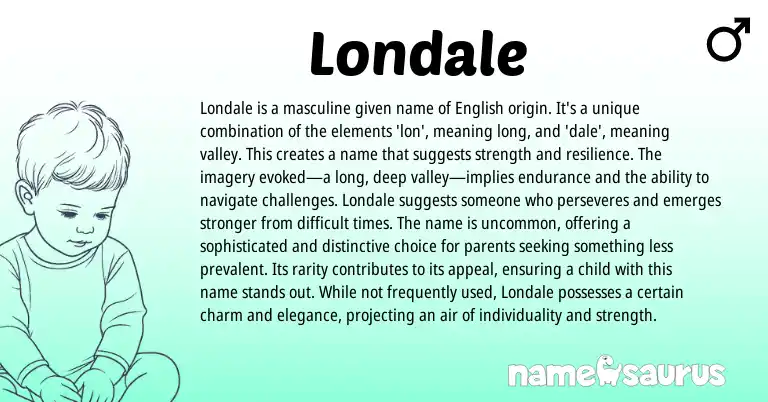 Londale

♂

Londale is a masculine given name of English origin. It's a unique combination of the elements 'lon', meaning long, and 'dale', meaning valley. This creates a name that suggests strength and resilience. The imagery evoked—a long, deep valley—implies endurance and the ability to navigate challenges. Londale suggests someone who perseveres and emerges stronger from difficult times. The name is uncommon, offering a sophisticated and distinctive choice for parents seeking something less prevalent. Its rarity contributes to its appeal, ensuring a child with this name stands out. While not frequently used, Londale possesses a certain charm and elegance, projecting an air of individuality and strength.

namesaurus